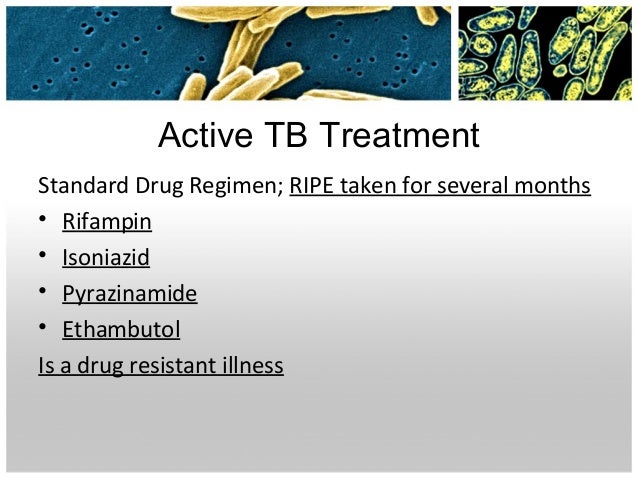 Active TB Treatment

Standard Drug Regimen; RIPE taken for several months

• Rifampin
• Isoniazid
• Pyrazinamide
• Ethambutol

Is a drug resistant illness